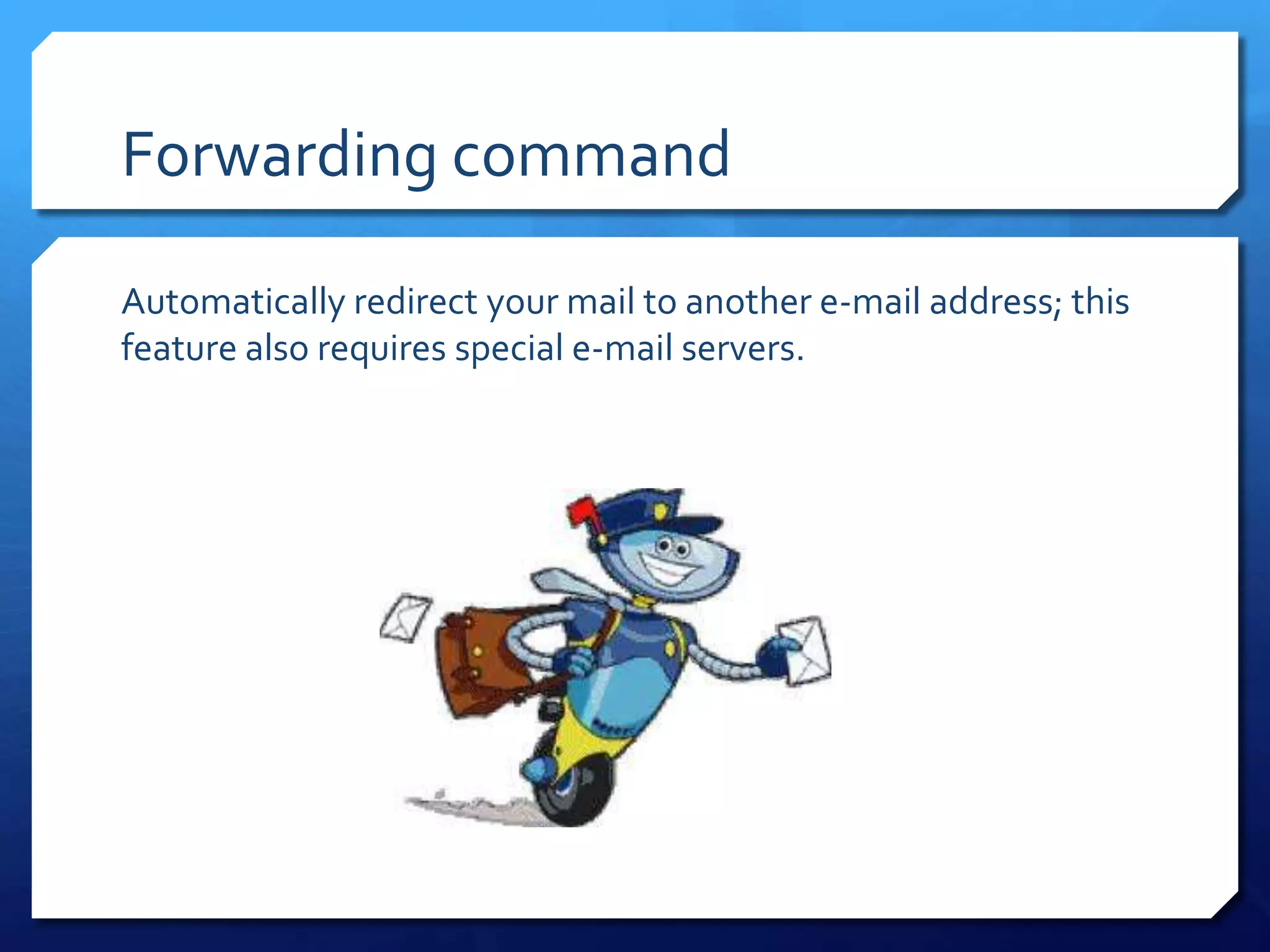 Forwarding command

Automatically redirect your mail to another e-mail address; this feature also requires special e-mail servers.